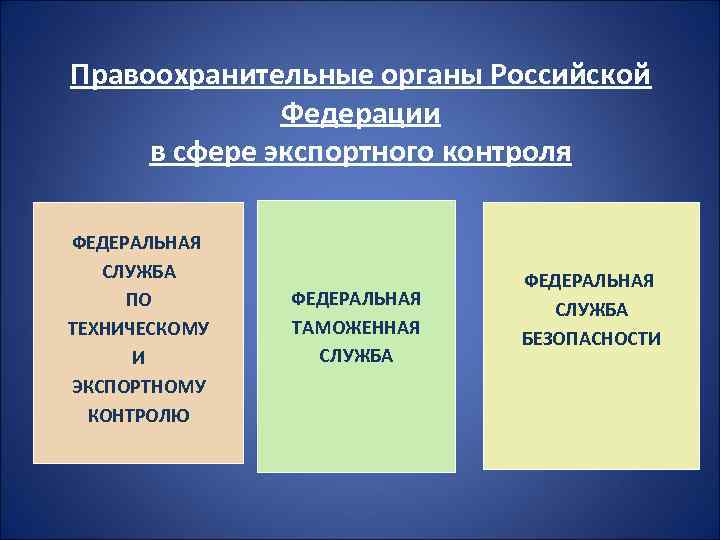 Правоохранительные органы Российской Федерации
в сфере экспортного контроля

ФЕДЕРАЛЬНАЯ СЛУЖБА ПО ТЕХНИЧЕСКОМУ И ЭКСПОРТНОМУ КОНТРОЛЮ

ФЕДЕРАЛЬНАЯ ТАМОЖЕННАЯ СЛУЖБА

ФЕДЕРАЛЬНАЯ СЛУЖБА БЕЗОПАСНОСТИ